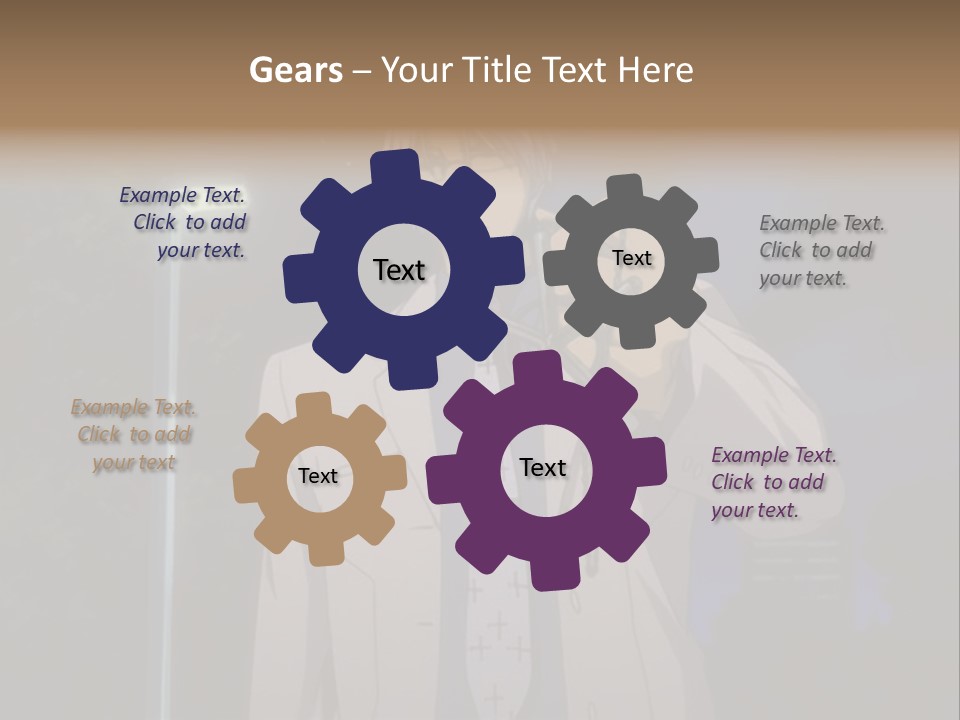 Gears – Your Title Text Here

Example Text. Click to add your text.

Text

Text

Example Text. Click to add your text.

Example Text. Click to add your text

Text

Text

Example Text. Click to add your text.